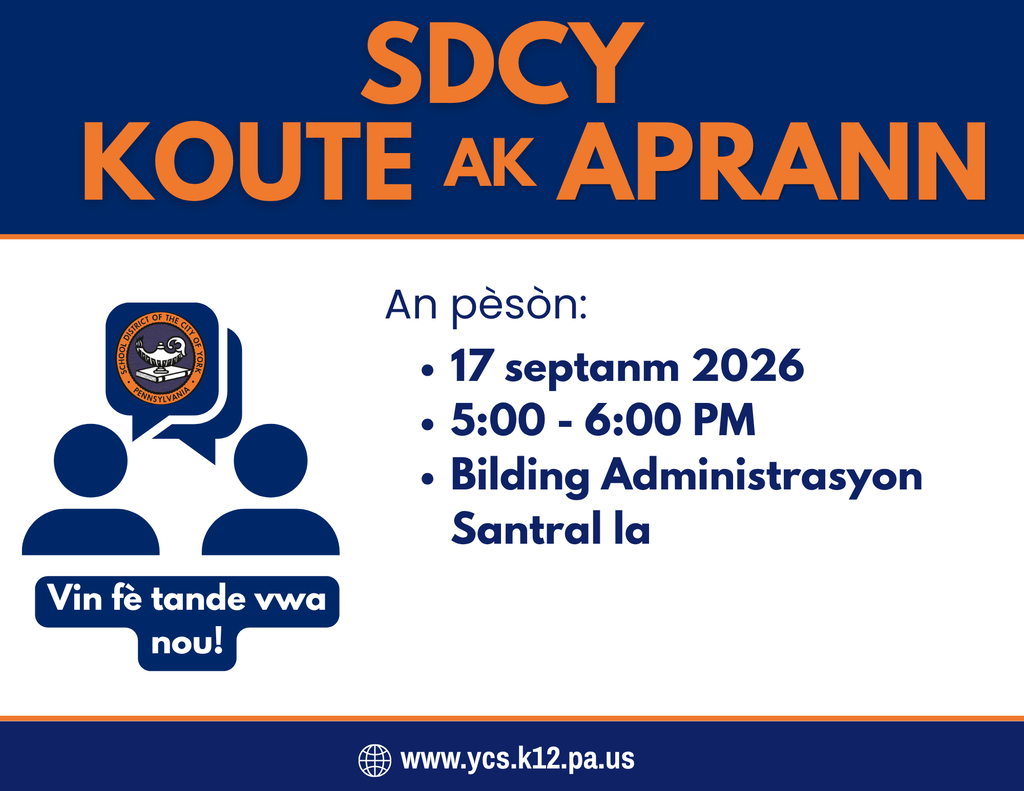 SDCY
KOUTE AK APRANN

SCHOOL DISTRICT OF THE CITY OF YORK
PENNSYLVANIA

Vin fè tande vwa nou!

An pèsòn:
• 17 septanm 2026
• 5:00 - 6:00 PM
• Bilding Administrasyon Santral la

www.ycs.k12.pa.us